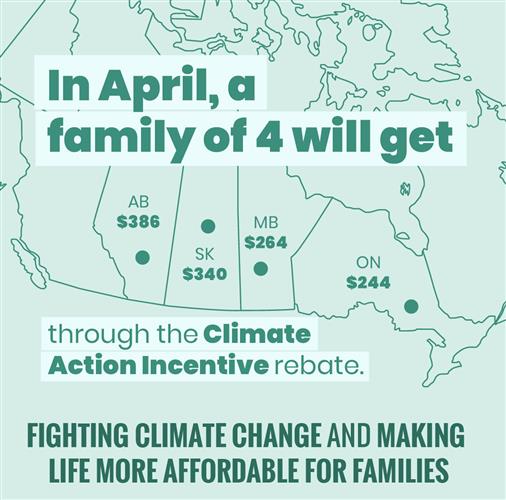 In April, a family of 4 will get

AB
$386

SK
$340

MB
$264

ON
$244

through the Climate Action Incentive rebate.

FIGHTING CLIMATE CHANGE AND MAKING LIFE MORE AFFORDABLE FOR FAMILIES